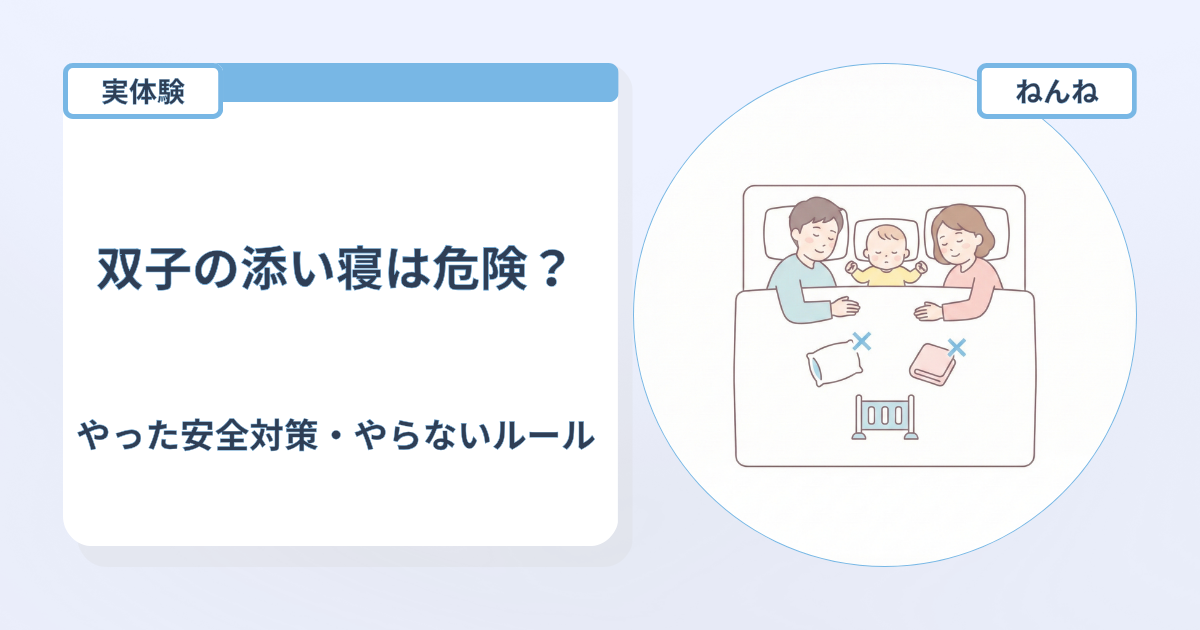 実体験

双子の添い寝は危険？

やった安全対策・やらないルール

ねんね